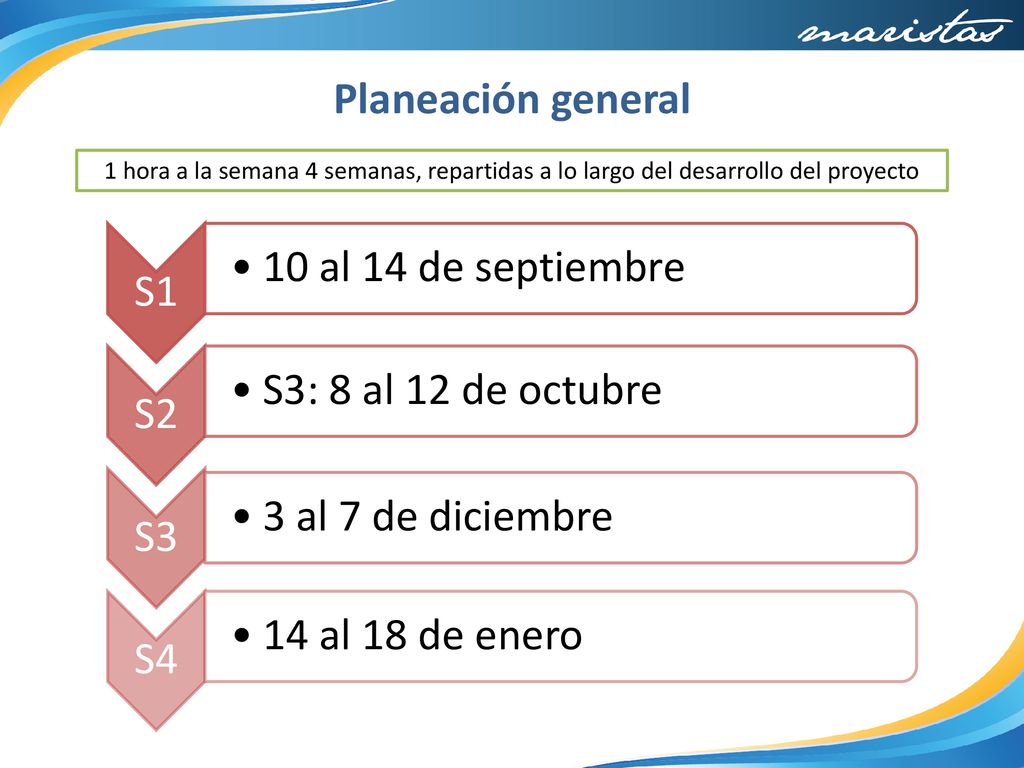 maristas

Planeación general

1 hora a la semana 4 semanas, repartidas a lo largo del desarrollo del proyecto

S1
• 10 al 14 de septiembre

S2
• S3: 8 al 12 de octubre

S3
• 3 al 7 de diciembre

S4
• 14 al 18 de enero